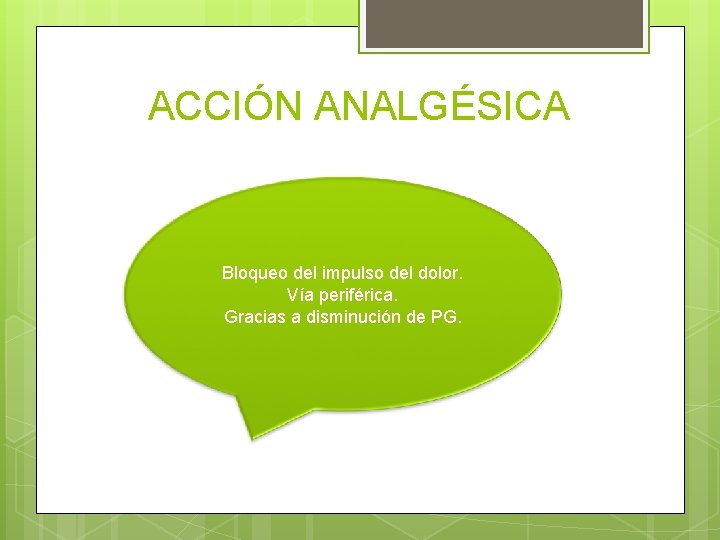 ACCIÓN ANALGÉSICA

Bloqueo del impulso del dolor.
Vía periférica.
Gracias a disminución de PG.